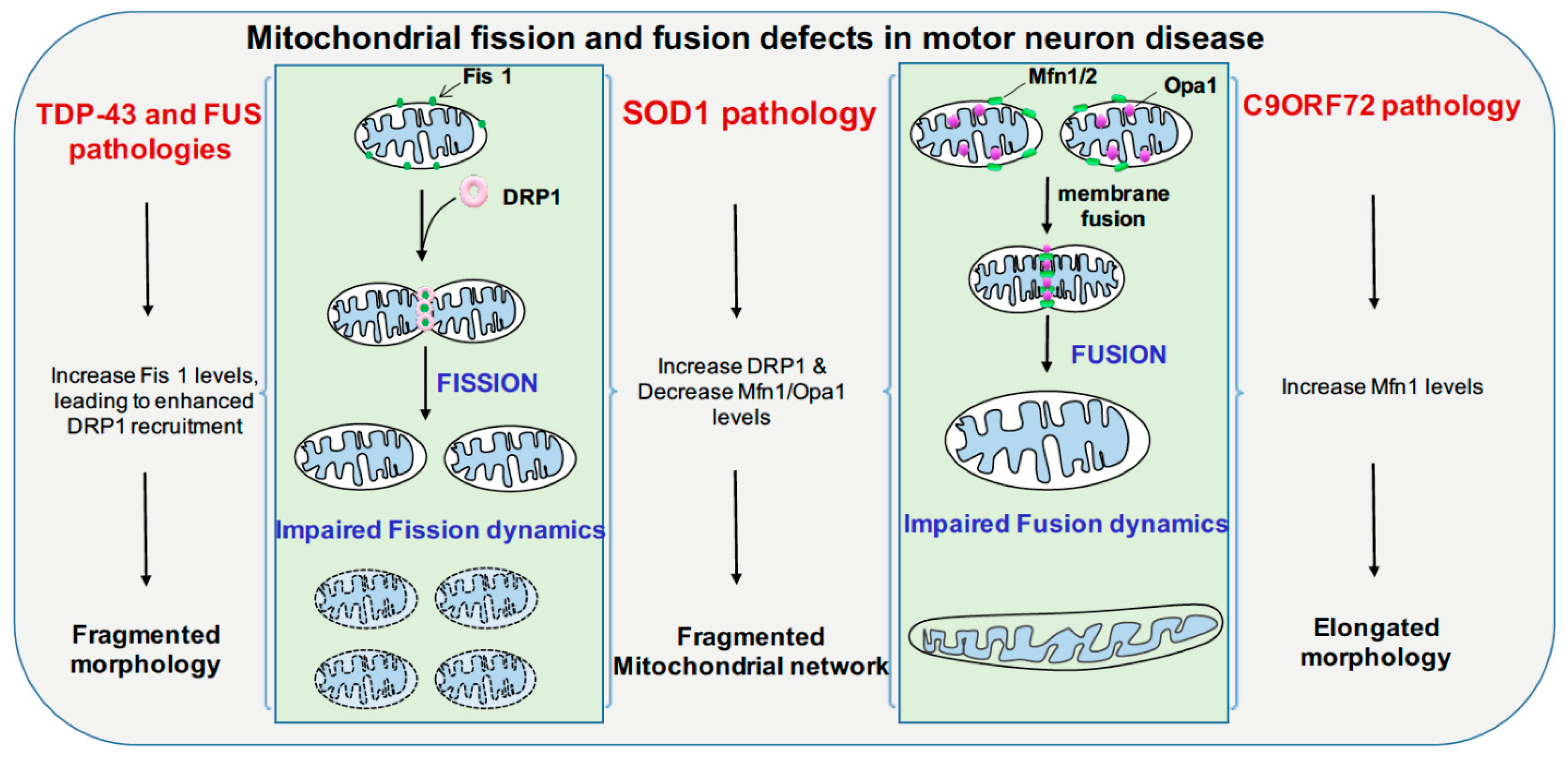 Mitochondrial fission and fusion defects in motor neuron disease

TDP-43 and FUS pathologies

Increase Fis 1 levels, leading to enhanced DRP1 recruitment

Fragmented morphology

Fis 1

DRP1

FISSION

Impaired Fission dynamics

SOD1 pathology

Increase DRP1 & Decrease Mfn1/Opa1 levels

Fragmented Mitochondrial network

Mfn1/2

Opa1

membrane fusion

FUSION

Impaired Fusion dynamics

C9ORF72 pathology

Increase Mfn1 levels

Elongated morphology